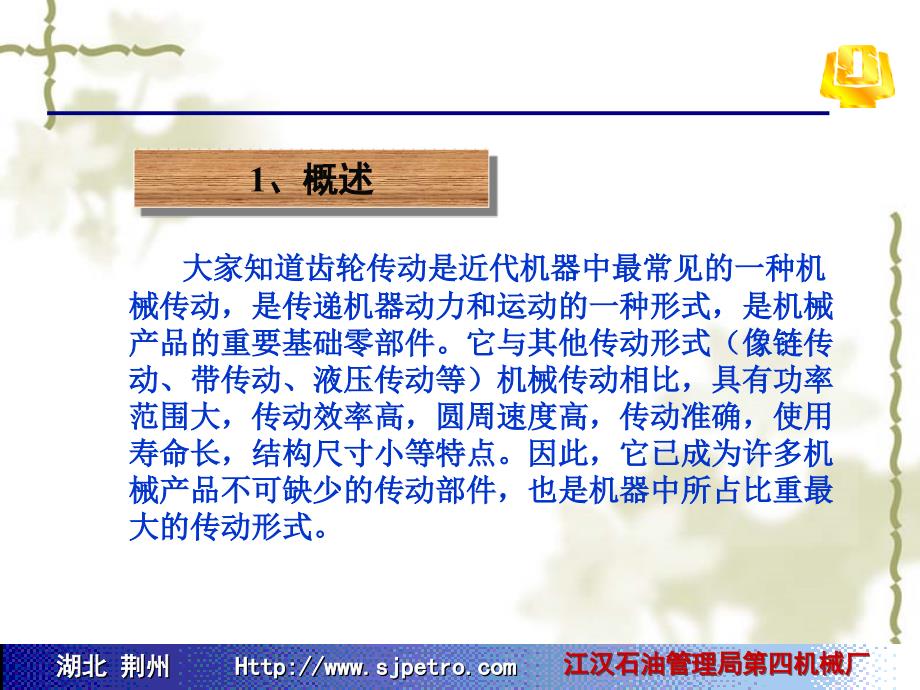 1、概述

大家知道齿轮传动是近代机器中最常见的一种机械传动，是传递机器动力和运动的一种形式，是机械产品的重要基础零部件。它与其他传动形式（像链传动、带传动、液压传动等）机械传动相比，具有功率范围大，传动效率高，圆周速度高，传动准确，使用寿命长，结构尺寸小等特点。因此，它已成为许多机械产品不可缺少的传动部件，也是机器中所占比重最大的传动形式。

湖北 荆州 Http://www.sjpetro.com 江汉石油管理局第四机械厂